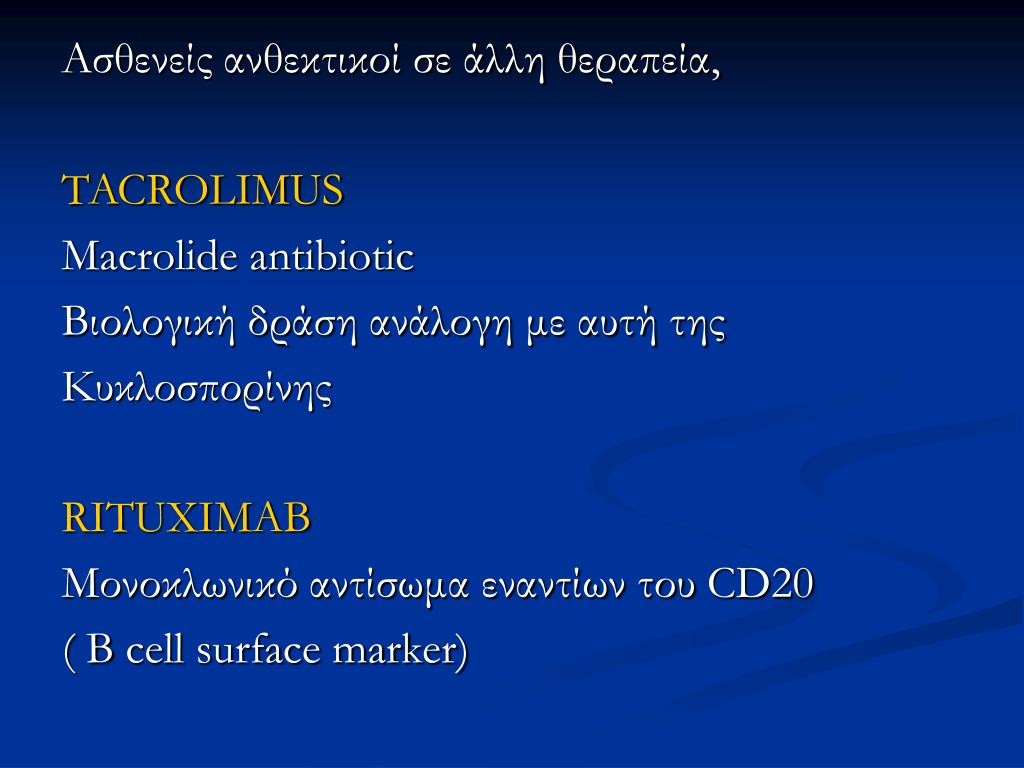 Ασθενείς ανθεκτικοί σε άλλη θεραπεία,

TACROLIMUS
Macrolide antibiotic
Βιολογική δράση ανάλογη με αυτή της Κυκλοσπορίνης

RITUXIMAB
Μονοκλωνικό αντίσωμα εναντίων του CD20
( B cell surface marker)